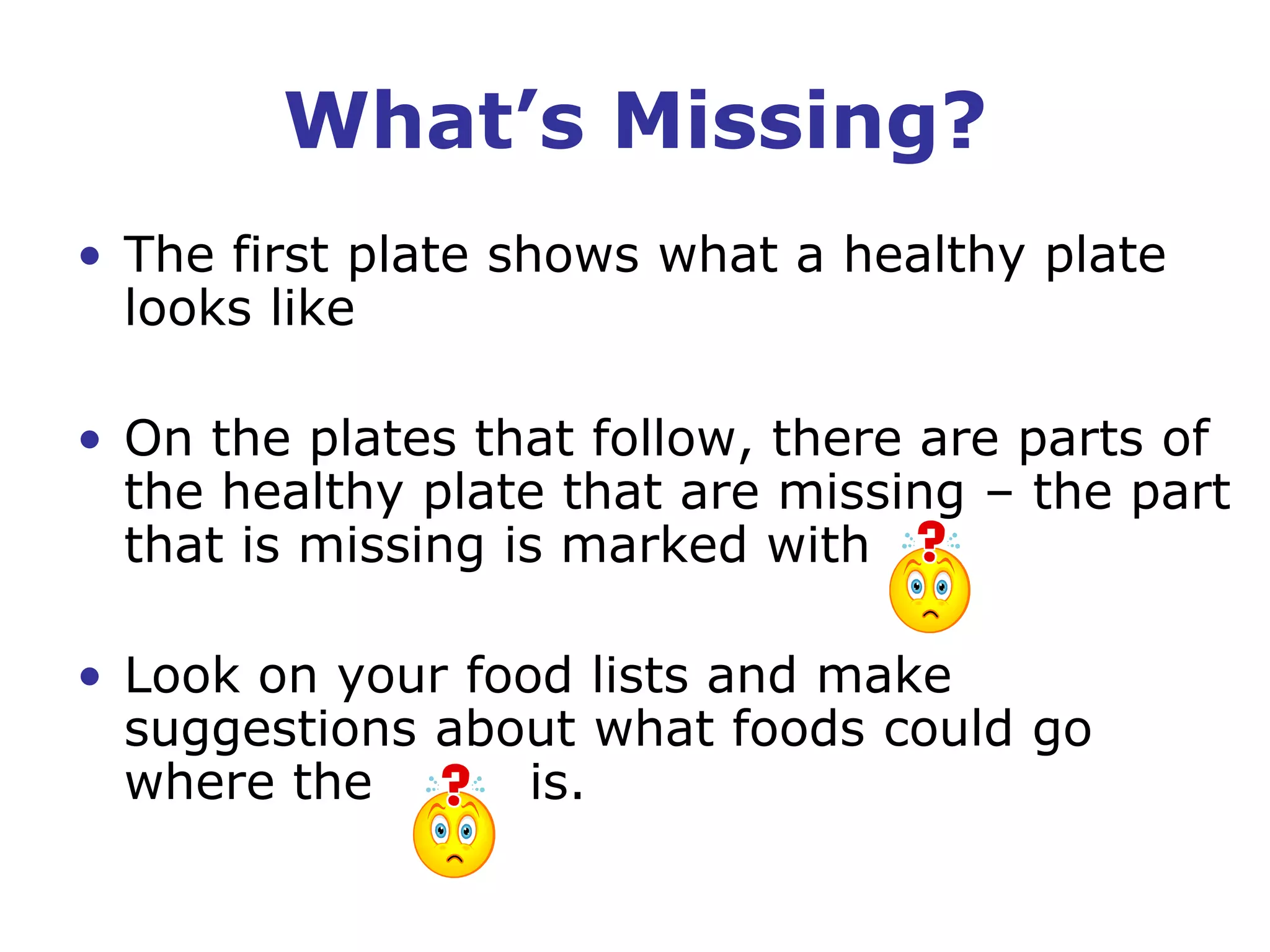 What’s Missing?

• The first plate shows what a healthy plate looks like

• On the plates that follow, there are parts of the healthy plate that are missing – the part that is missing is marked with

• Look on your food lists and make suggestions about what foods could go where the is.